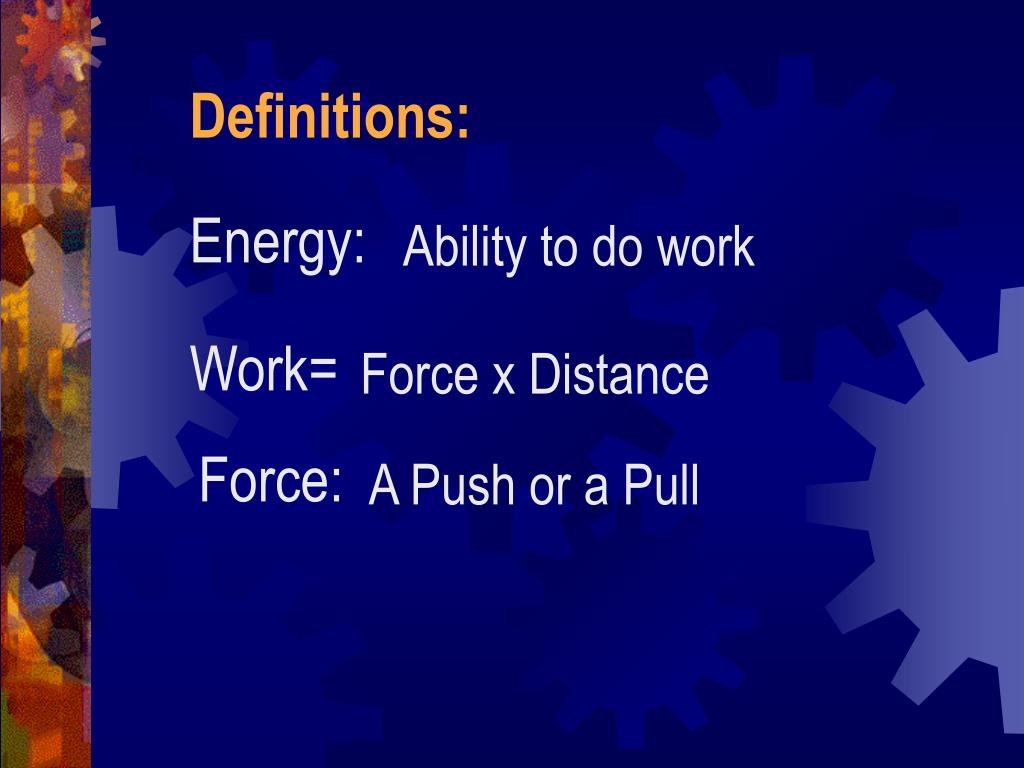 Definitions:

Energy: Ability to do work

Work= Force x Distance

Force: A Push or a Pull